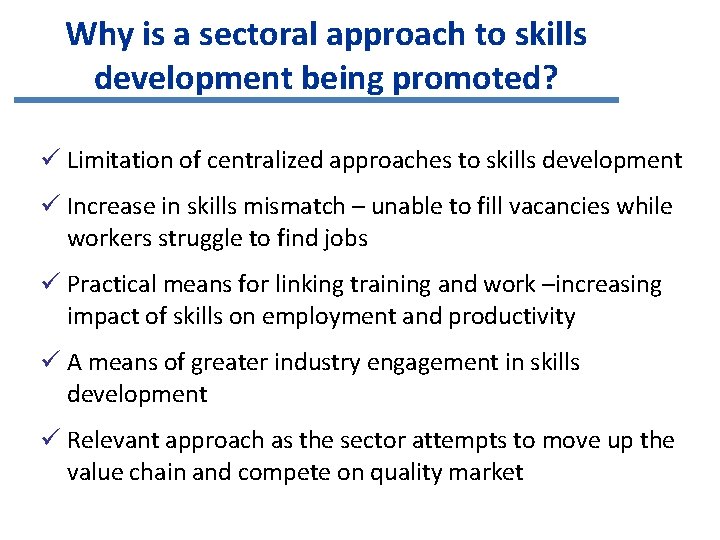 Why is a sectoral approach to skills development being promoted?

✓ Limitation of centralized approaches to skills development

✓ Increase in skills mismatch – unable to fill vacancies while workers struggle to find jobs

✓ Practical means for linking training and work –increasing impact of skills on employment and productivity

✓ A means of greater industry engagement in skills development

✓ Relevant approach as the sector attempts to move up the value chain and compete on quality market